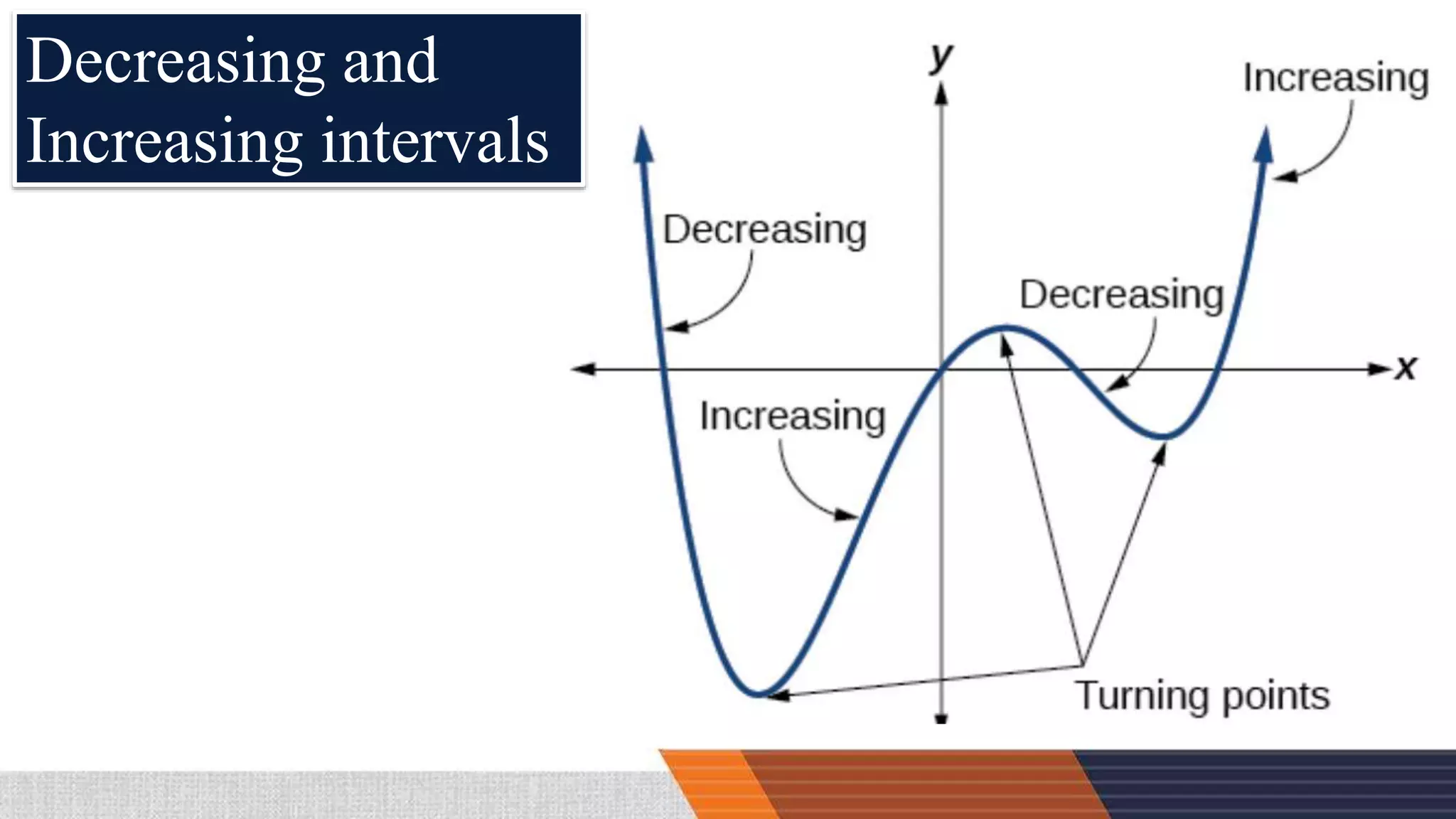 Decreasing and Increasing intervals

y

Increasing

Decreasing

Decreasing

x

Increasing

Turning points